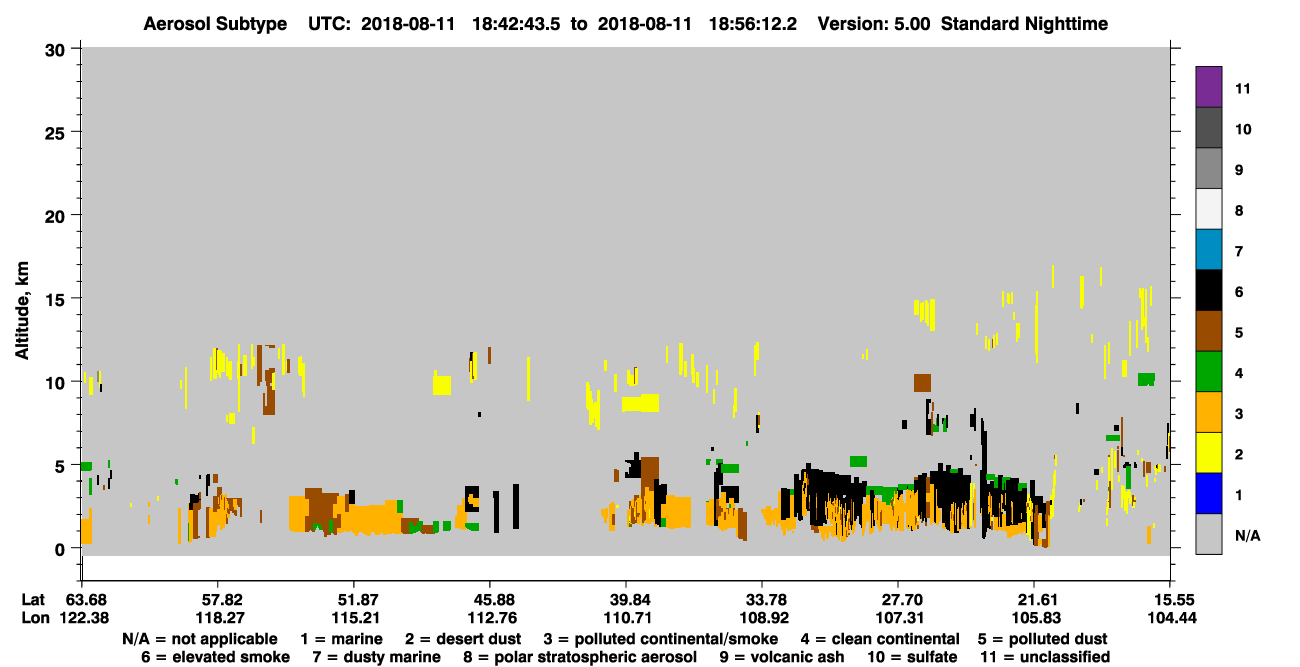 Aerosol Subtype UTC: 2018-08-11 18:42:43.5 to 2018-08-11 18:56:12.2 Version: 5.00 Standard Nighttime

Altitude, km

30
25
20
15
10
5
0

11
10
9
8
7
6
5
4
3
2
1
N/A

| Lat | 63.68 | 57.82 | 51.87 | 45.88 | 39.84 | 33.78 | 27.70 | 21.61 | 15.55 |
|---|---|---|---|---|---|---|---|---|---|
| Lon | 122.38 | 118.27 | 115.21 | 112.76 | 110.71 | 108.92 | 107.31 | 105.83 | 104.44 |

N/A = not applicable 1 = marine 2 = desert dust 3 = polluted continental/smoke 4 = clean continental 5 = polluted dust
6 = elevated smoke 7 = dusty marine 8 = polar stratospheric aerosol 9 = volcanic ash 10 = sulfate 11 = unclassified